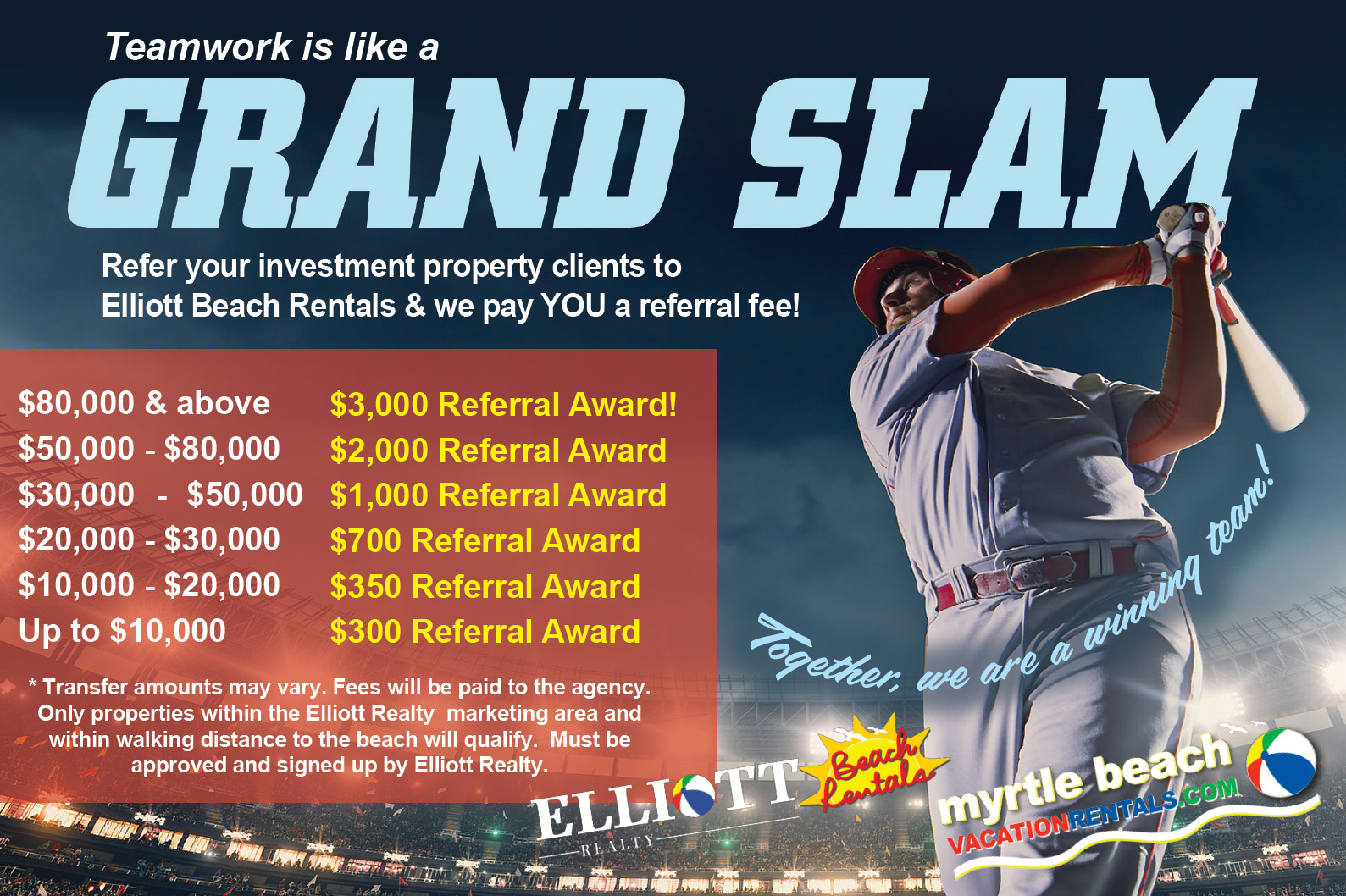 Teamwork is like a

GRAND SLAM

Refer your investment property clients to Elliott Beach Rentals & we pay YOU a referral fee!

| | |
|---|---|
| \$80,000 & above | \$3,000 Referral Award! |
| \$50,000 - \$80,000 | \$2,000 Referral Award |
| \$30,000 - \$50,000 | \$1,000 Referral Award |
| \$20,000 - \$30,000 | \$700 Referral Award |
| \$10,000 - \$20,000 | \$350 Referral Award |
| Up to \$10,000 | \$300 Referral Award |

* Transfer amounts may vary. Fees will be paid to the agency. Only properties within the Elliott Realty marketing area and within walking distance to the beach will qualify. Must be approved and signed up by Elliott Realty.

Together, we are a winning team!

ELLIOTT REALTY Beach Rentals

myrtle beach VACATIONRENTALS.COM